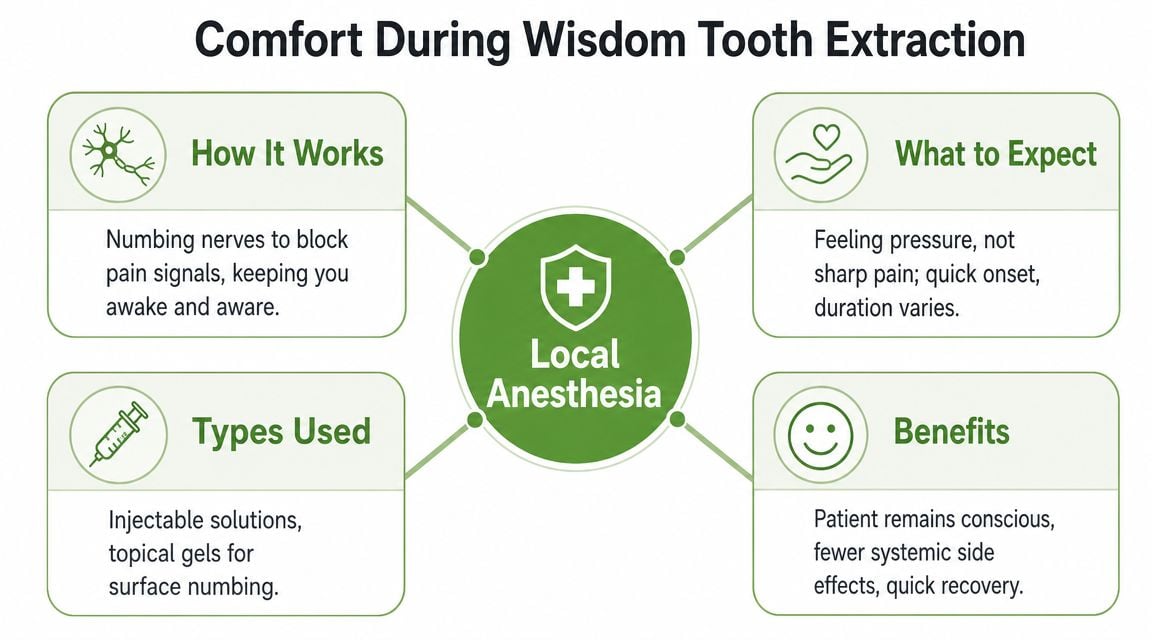 Comfort During Wisdom Tooth Extraction

How It Works

Numbing nerves to block pain signals, keeping you awake and aware.

Types Used

Injectable solutions, topical gels for surface numbing.

Local Anesthesia

What to Expect

Feeling pressure, not sharp pain; quick onset, duration varies.

Benefits

Patient remains conscious, fewer systemic side effects, quick recovery.